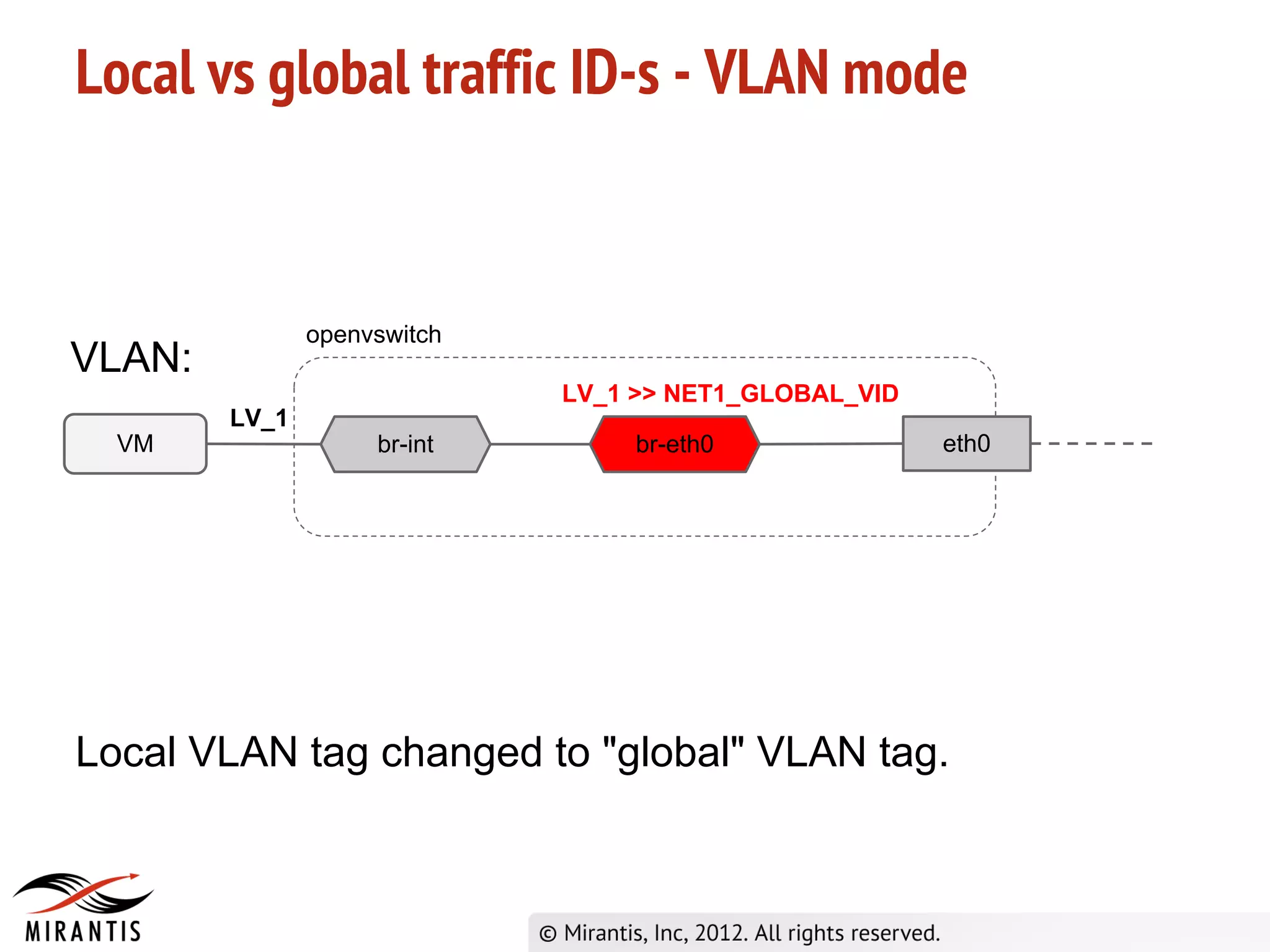 Local vs global traffic ID-s - VLAN mode

VLAN:

openvswitch

LV_1 >> NET1_GLOBAL_VID

VM

LV_1

br-int

br-eth0

eth0

Local VLAN tag changed to "global" VLAN tag.

MIRANTIS

© Mirantis, Inc, 2012. All rights reserved.